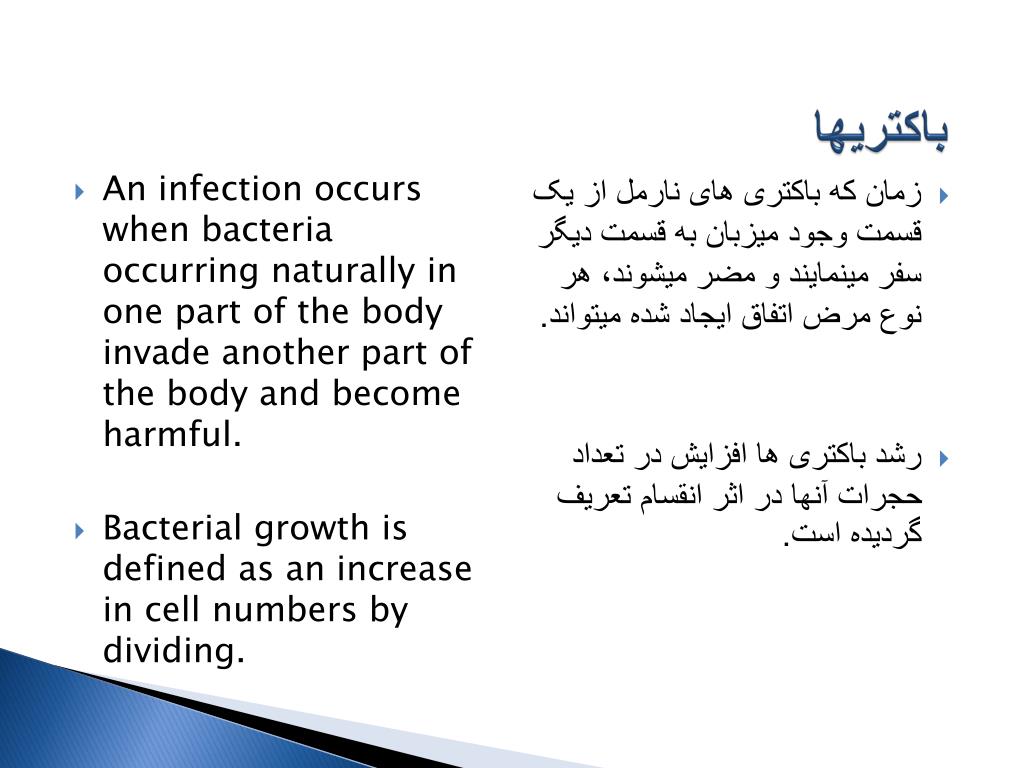 باکتریها

زمان که باکتری های نارمل از یک قسمت وجود میزبان به قسمت دیگر سفر مینمایند و مضر میشوند، هر نوع مرض اتفاق ایجاد شده میتواند.

رشد باکتری ها افزایش در تعداد حجرات آنها در اثر انقسام تعریف گردیده است.

An infection occurs when bacteria occurring naturally in one part of the body invade another part of the body and become harmful.

Bacterial growth is defined as an increase in cell numbers by dividing.